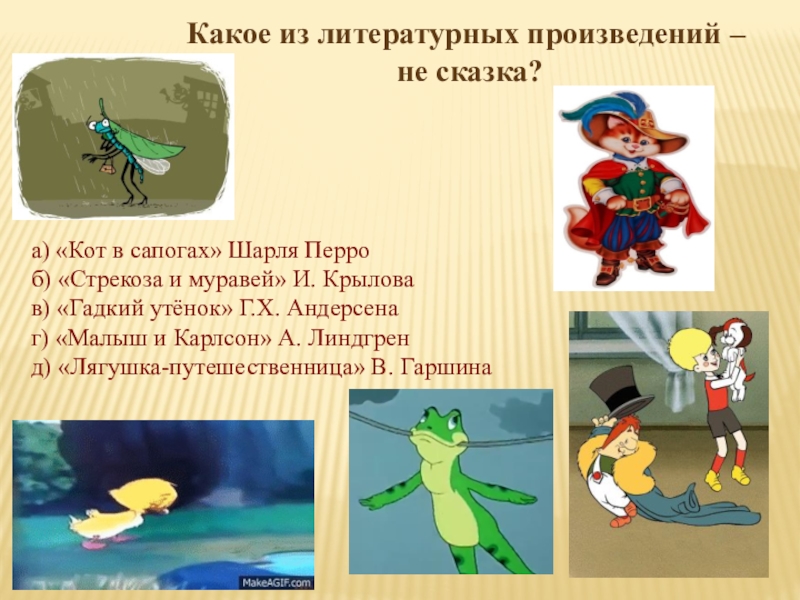 Какое из литературных произведений – не сказка?

а) «Кот в сапогах» Шарля Перро
б) «Стрекоза и муравей» И. Крылова
в) «Гадкий утёнок» Г.Х. Андерсена
г) «Малыш и Карлсон» А. Линдгрен
д) «Лягушка-путешественница» В. Гаршина

MakeAGIF.com